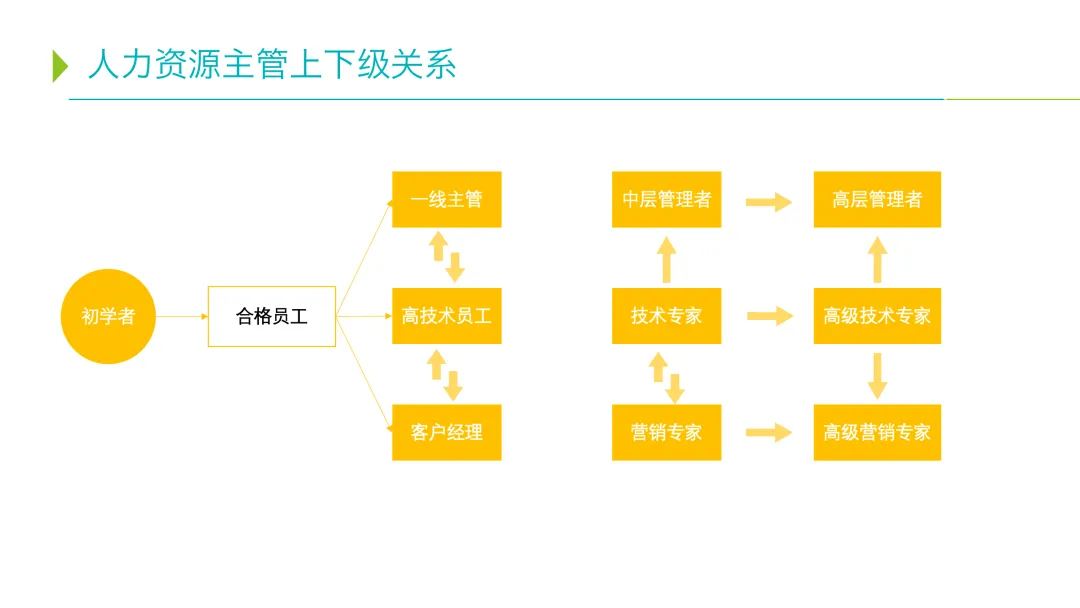 人力资源主管上下级关系

初学者

合格员工

一线主管

高技术员工

客户经理

中层管理者

技术专家

营销专家

高层管理者

高级技术专家

高级营销专家